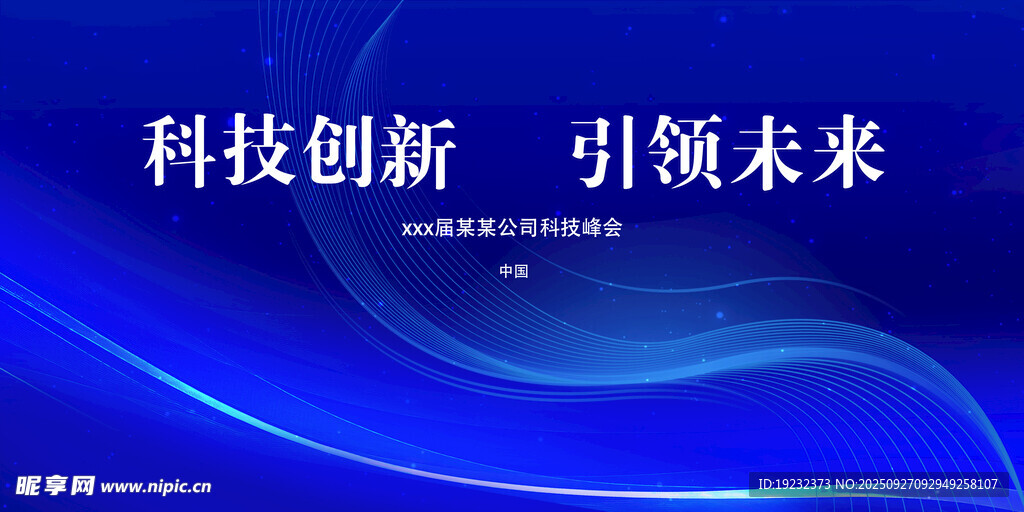 科技创新 引领未来

xxx届某某公司科技峰会

中国

昵享网 www.nipic.cn

ID:19232373 NO:20250927092949258107